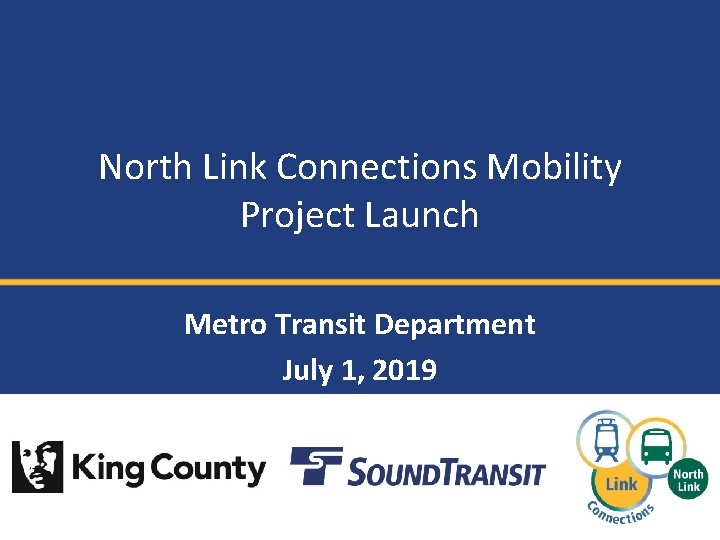 North Link Connections Mobility Project Launch

Metro Transit Department
July 1, 2019

King County

SOUNDTRANSIT

Link
Connections
North Link